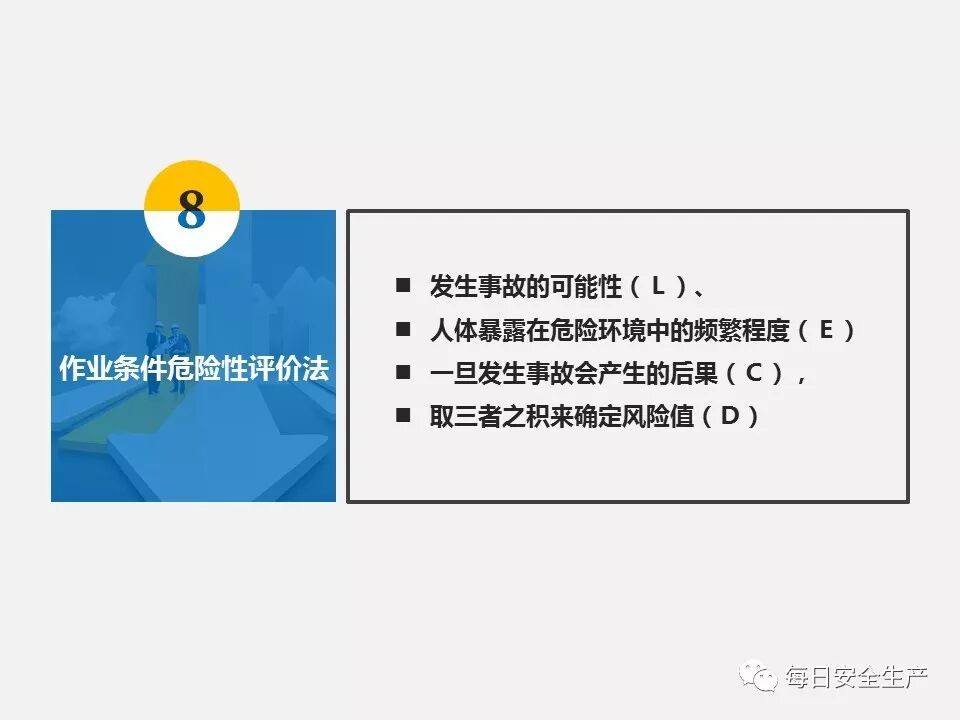 8

作业条件危险性评价法

■ 发生事故的可能性（L）、
■ 人体暴露在危险环境中的频繁程度（E）
■ 一旦发生事故会产生的后果（C），
■ 取三者之积来确定风险值（D）

每日安全生产